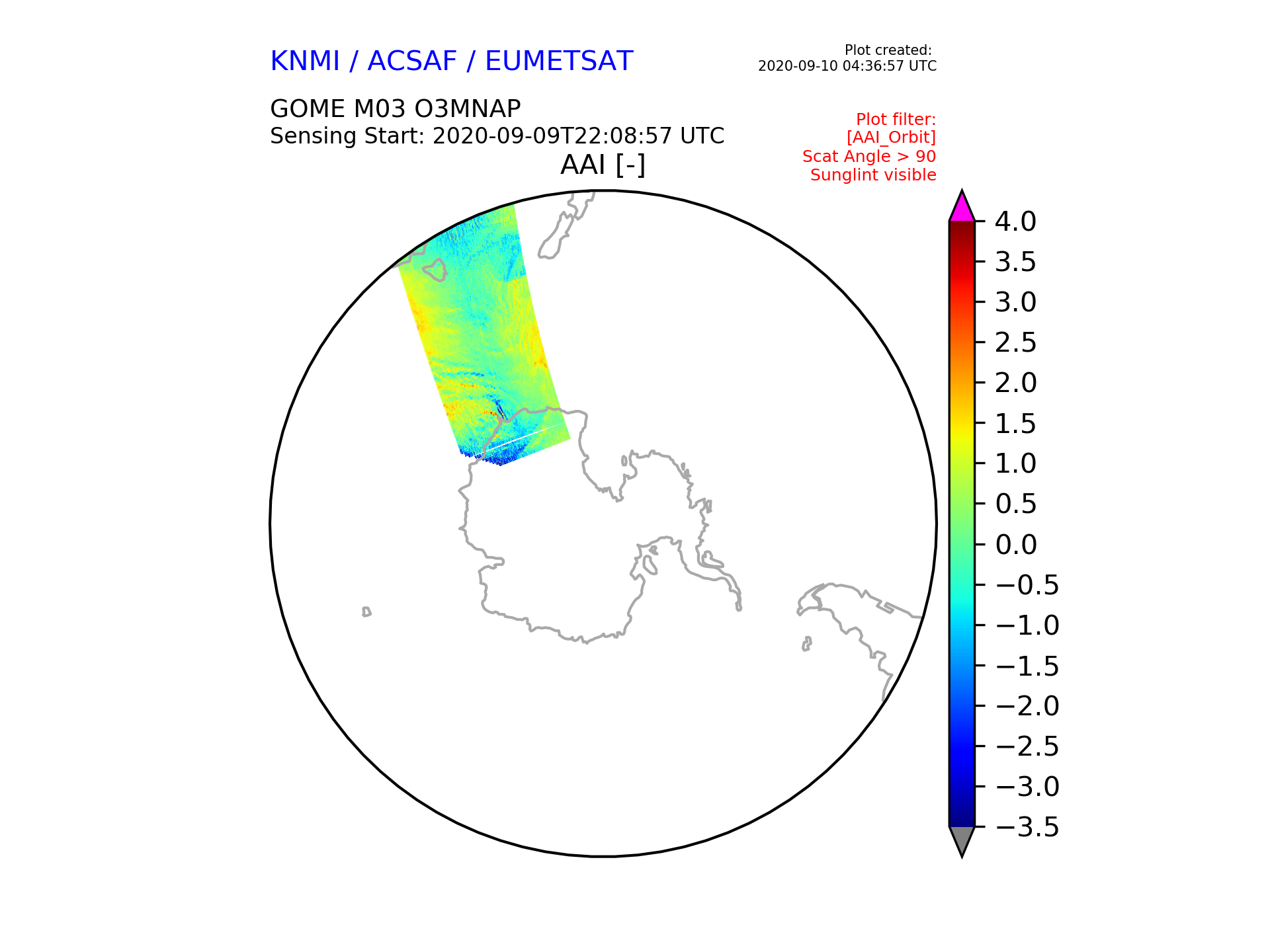 KNMI / ACSAF / EUMETSAT

Plot created:
2020-09-10 04:36:57 UTC

GOME M03 O3MNAP
Sensing Start: 2020-09-09T22:08:57 UTC

Plot filter:
[AAI_Orbit]
Scat Angle > 90
Sunglint visible

AAI [-]

4.0
3.5
3.0
2.5
2.0
1.5
1.0
0.5
0.0
−0.5
−1.0
−1.5
−2.0
−2.5
−3.0
−3.5